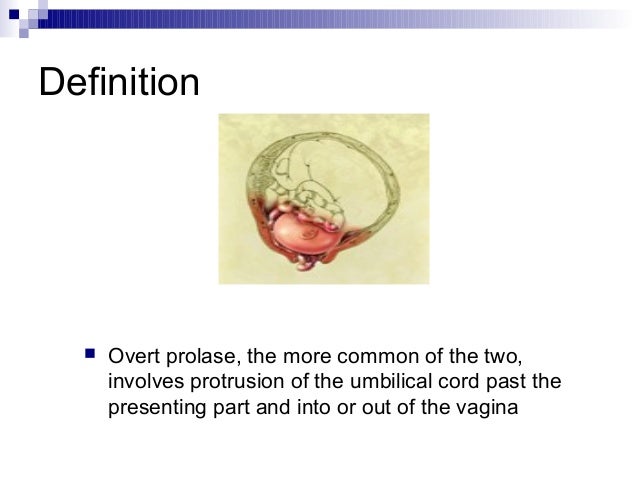 Definition

Overt prolase, the more common of the two, involves protrusion of the umbilical cord past the presenting part and into or out of the vagina